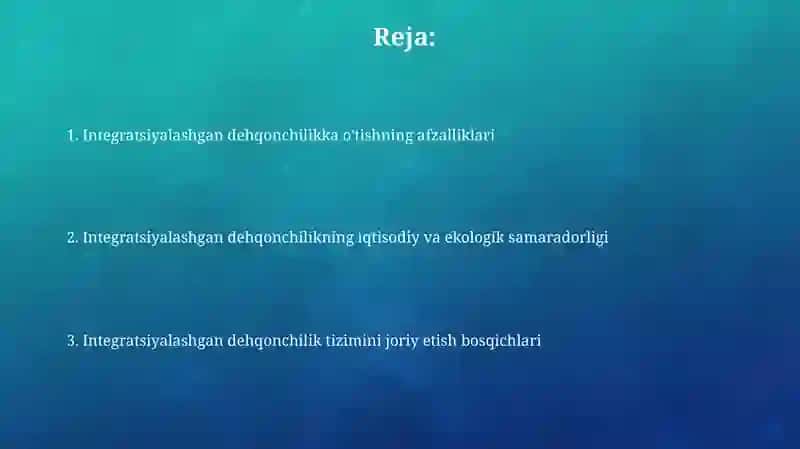 Reja:

1. Integratsiyalashgan dehqonchilikka o'tishning afzalliklari

2. Integratsiyalashgan dehqonchilikning iqtisodiy va ekologik samaradorligi

3. Integratsiyalashgan dehqonchilik tizimini joriy etish bosqichlari